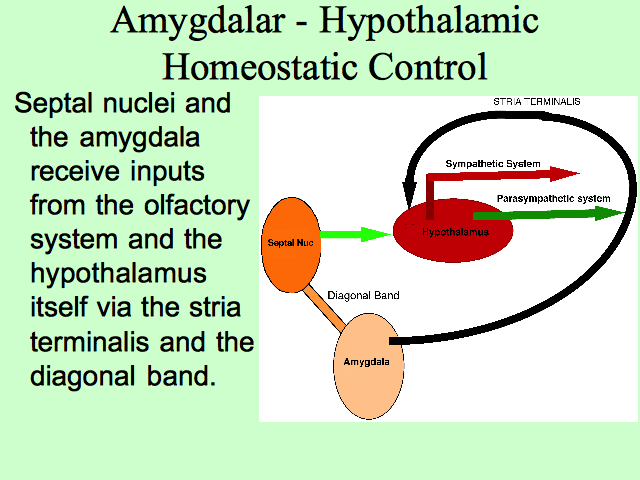 Amygdalar - Hypothalamic Homeostatic Control

Septal nuclei and the amygdala receive inputs from the olfactory system and the hypothalamus itself via the stria terminalis and the diagonal band.

STRIA TERMINALIS

Sympathetic System

Parasympathetic system

Septal Nuc

Hypothalamus

Diagonal Band

Amygdala